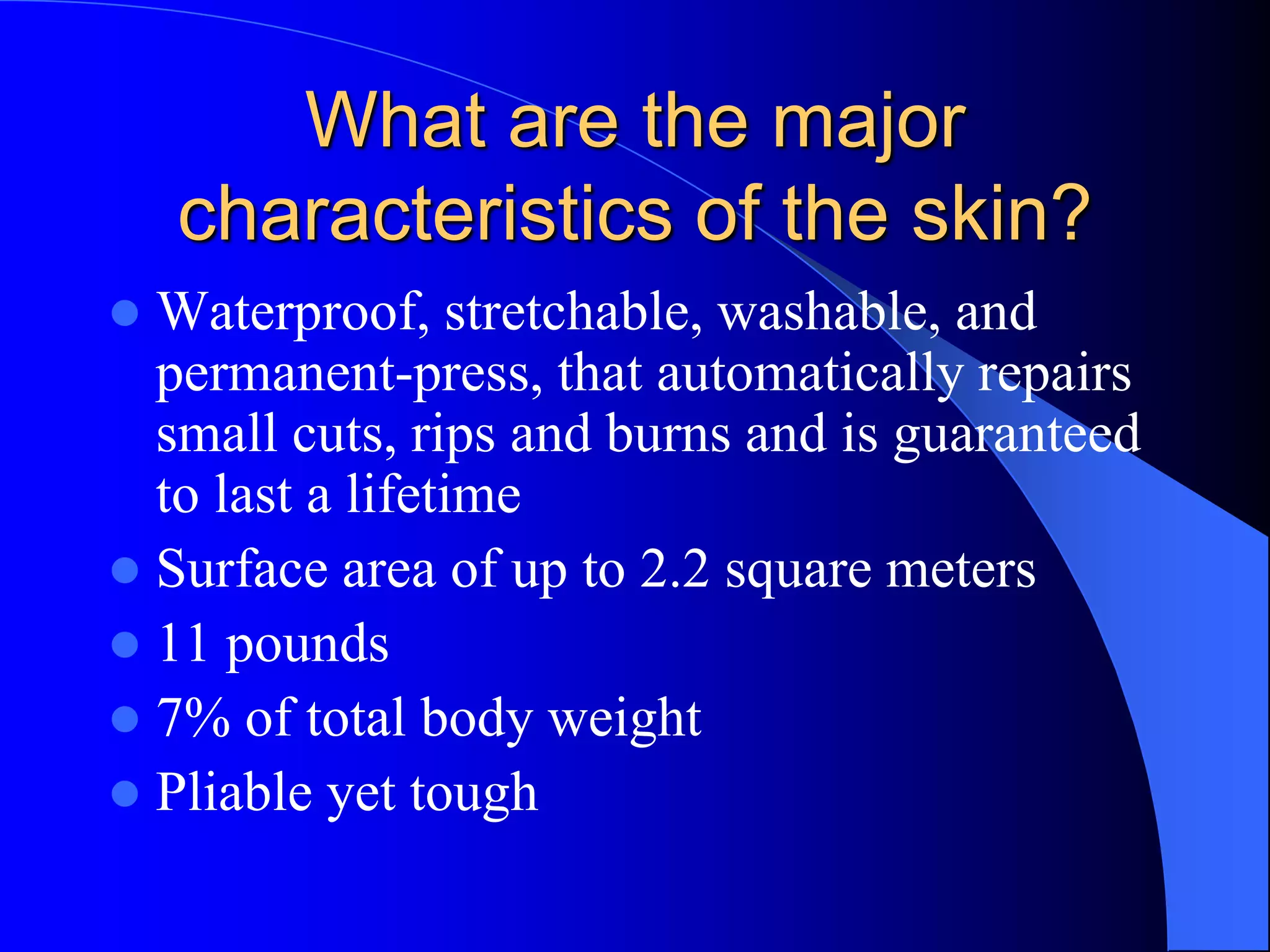 What are the major characteristics of the skin?

- Waterproof, stretchable, washable, and permanent-press, that automatically repairs small cuts, rips and burns and is guaranteed to last a lifetime
- Surface area of up to 2.2 square meters
- 11 pounds
- 7% of total body weight
- Pliable yet tough